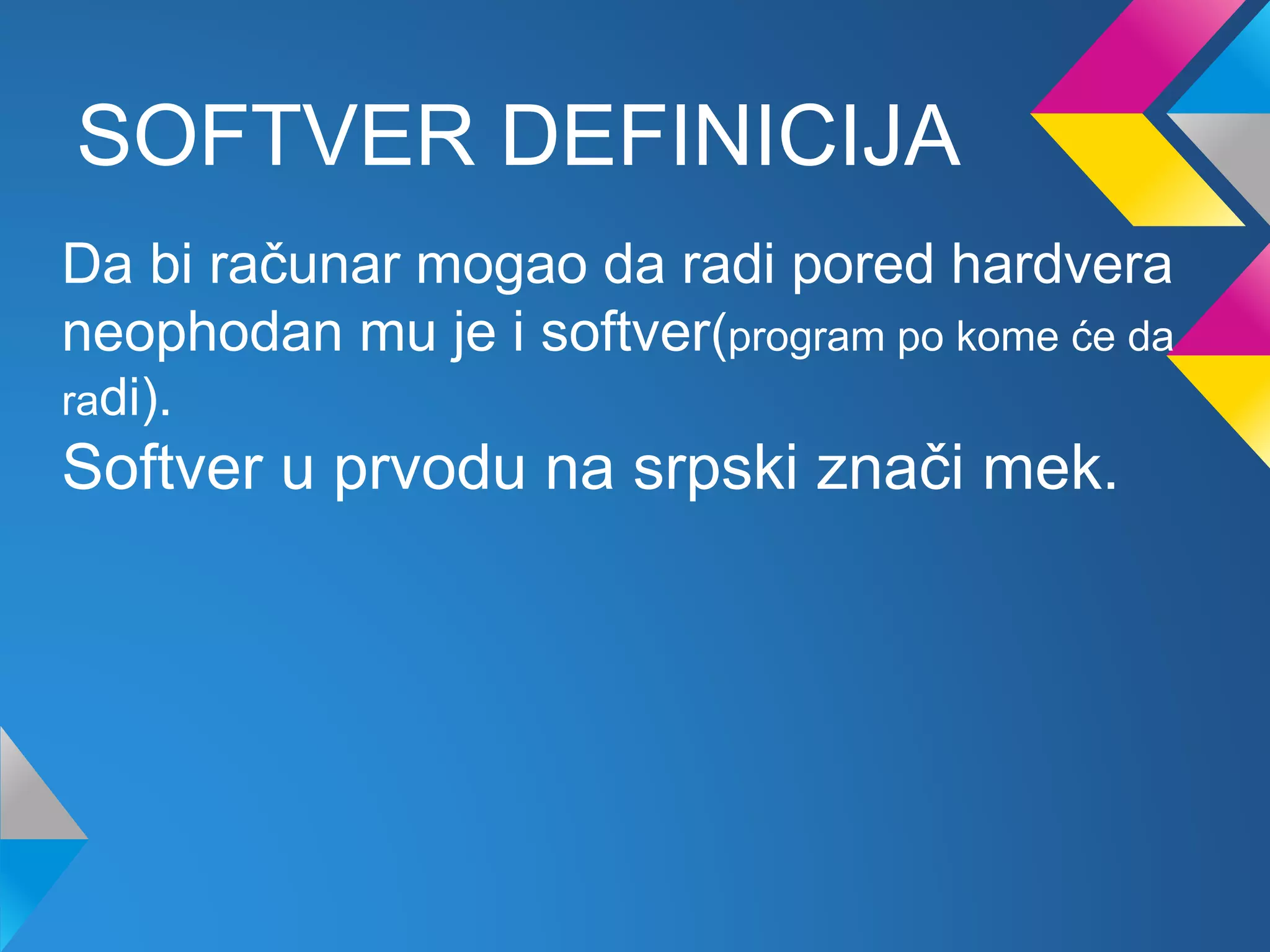 SOFTVER DEFINICIJA

Da bi računar mogao da radi pored hardvera neophodan mu je i softver(program po kome će da radi).
Softver u prvodu na srpski znači mek.